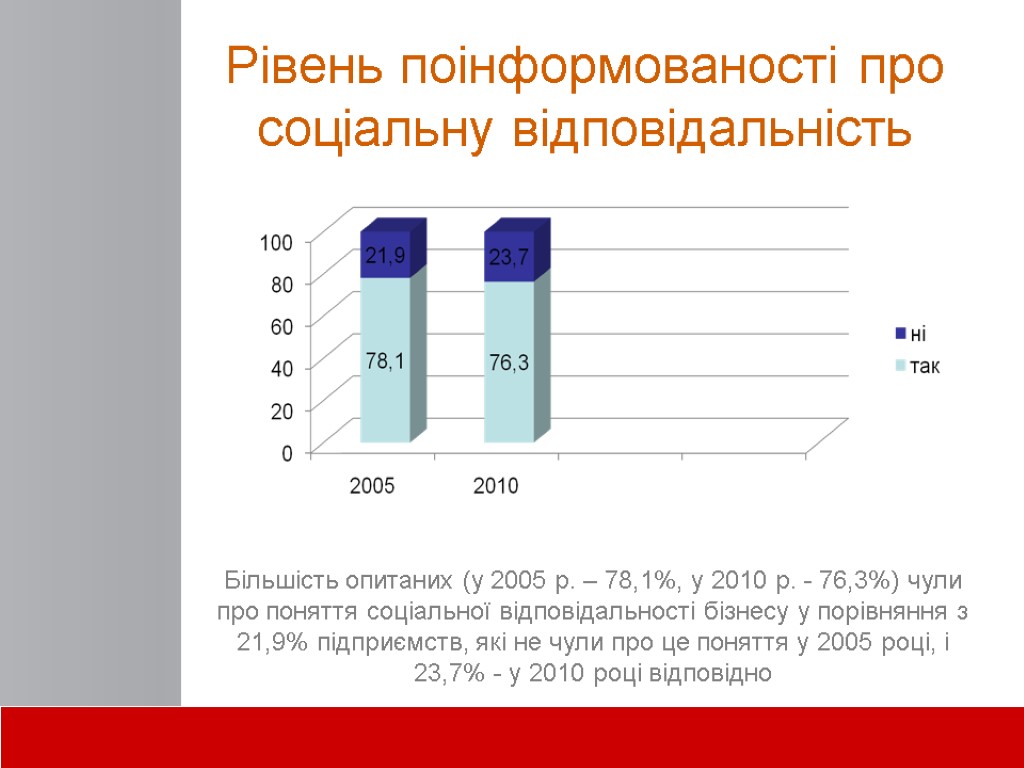 Рівень поінформованості про соціальну відповідальність

100
80
60
40
20
0

21,9
78,1
23,7
76,3

2005
2010

ні
так

Більшість опитаних (у 2005 р. – 78,1%, у 2010 р. - 76,3%) чули про поняття соціальної відповідальності бізнесу у порівняння з 21,9% підприємств, які не чули про це поняття у 2005 році, і 23,7% - у 2010 році відповідно